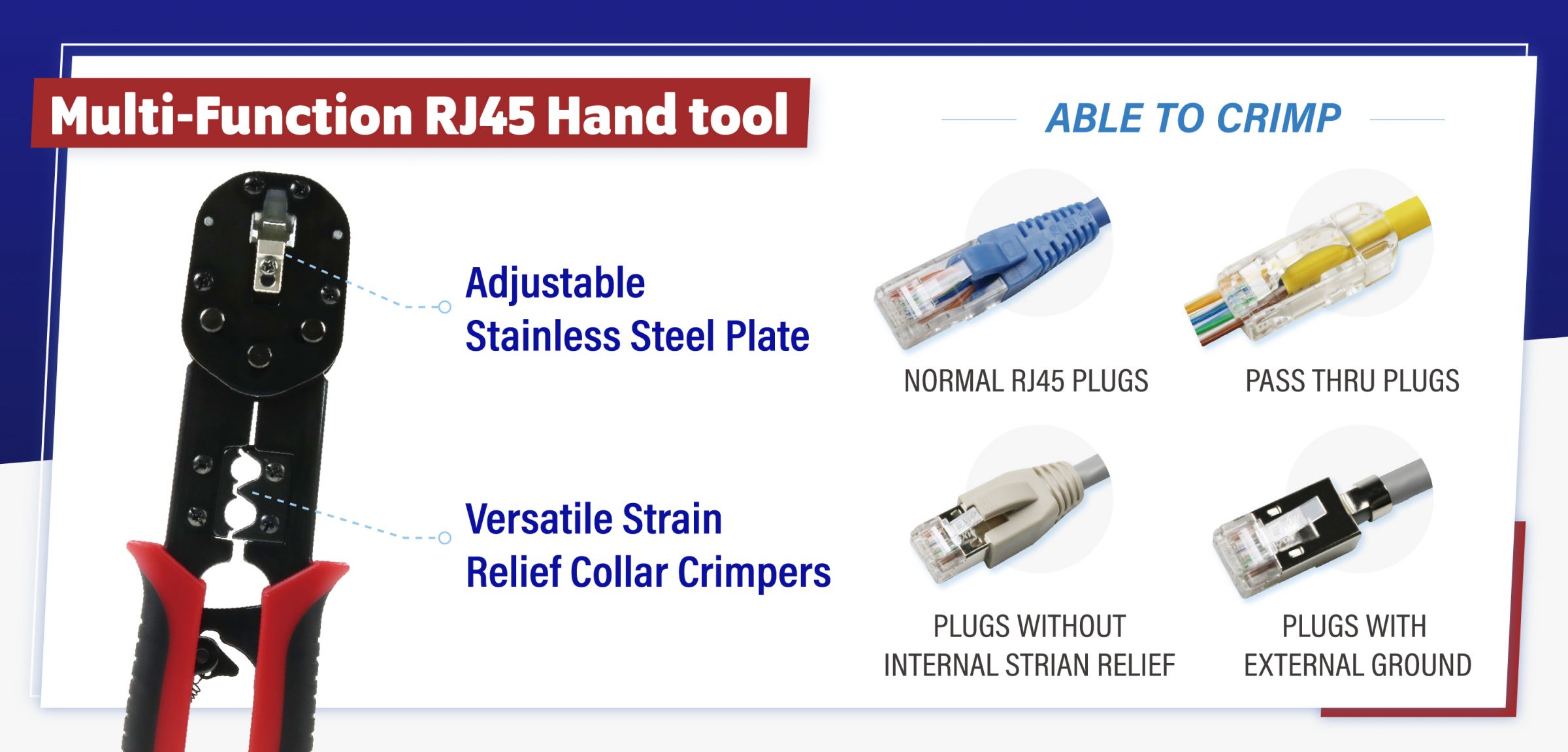 Multi-Function RJ45 Hand tool

Adjustable Stainless Steel Plate

Versatile Strain Relief Collar Crimpers

ABLE TO CRIMP

NORMAL RJ45 PLUGS

PASS THRU PLUGS

PLUGS WITHOUT INTERNAL STRIAN RELIEF

PLUGS WITH EXTERNAL GROUND